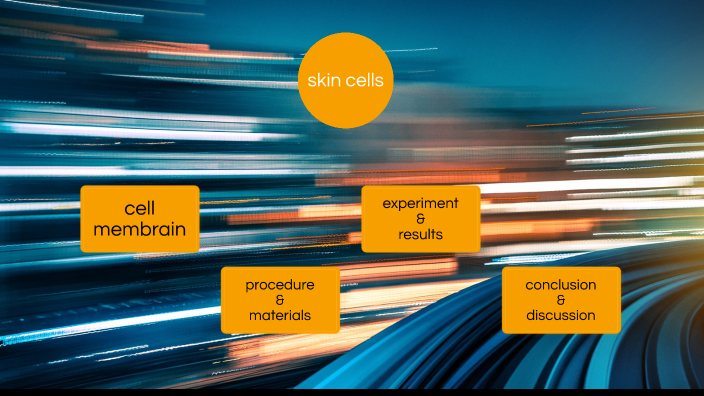 skin cells

cell membrain

experiment & results

procedure & materials

conclusion & discussion